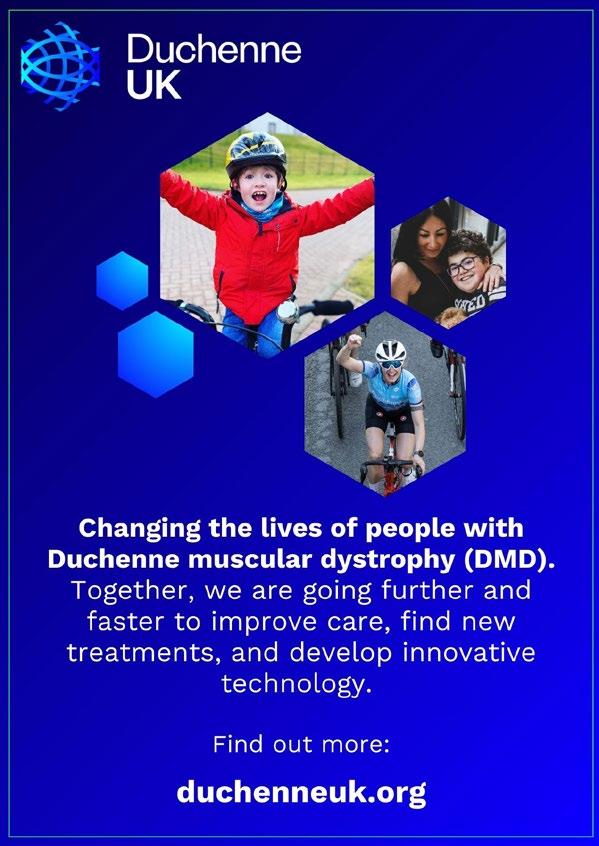 Duchenne
UK

Changing the lives of people with Duchenne muscular dystrophy (DMD). Together, we are going further and faster to improve care, find new treatments, and develop innovative technology.

Find out more:

duchenneuk.org